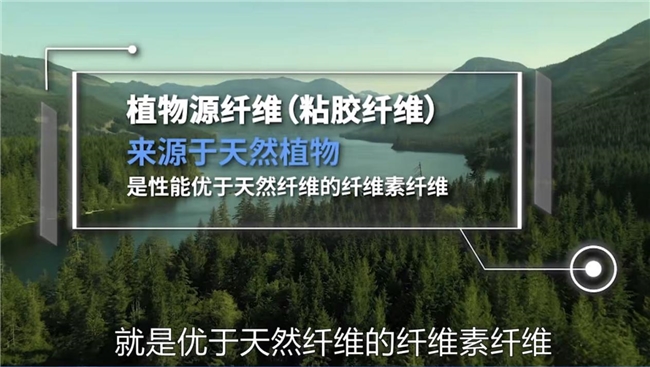 植物源纤维（粘胶纤维）
来源于天然植物
是性能优于天然纤维的纤维素纤维

就是优于天然纤维的纤维素纤维